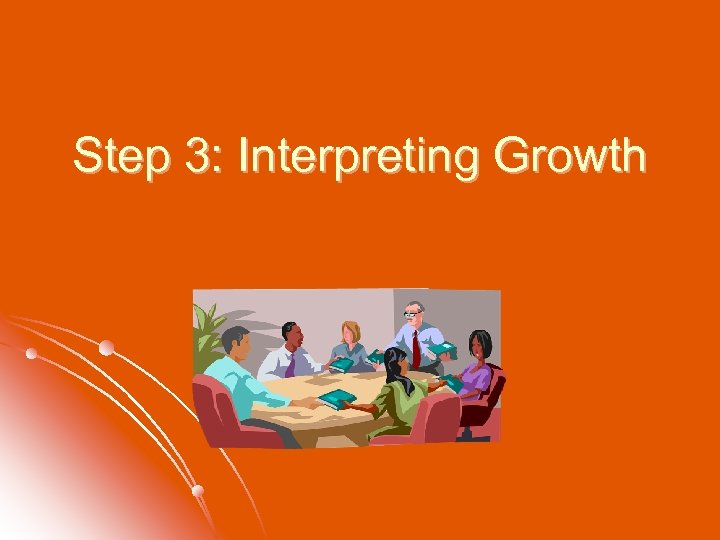 Step 3: Interpreting Growth